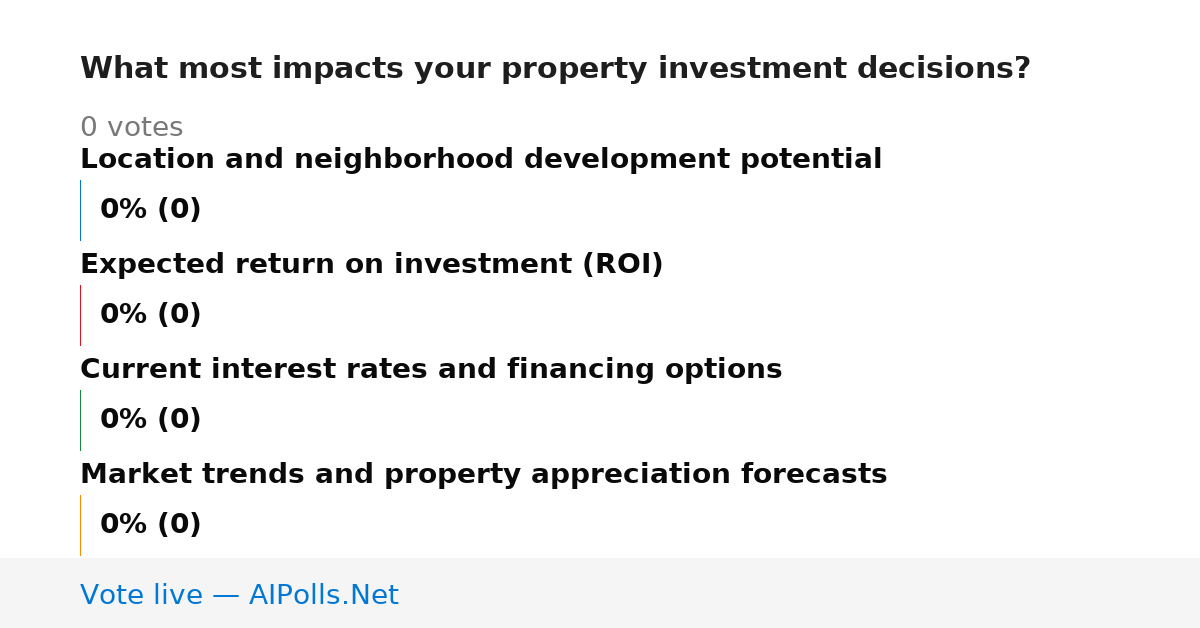 What most impacts your property investment decisions?

0 votes

Location and neighborhood development potential

0% (0)

Expected return on investment (ROI)

0% (0)

Current interest rates and financing options

0% (0)

Market trends and property appreciation forecasts

0% (0)

Vote live — AIPolls.Net